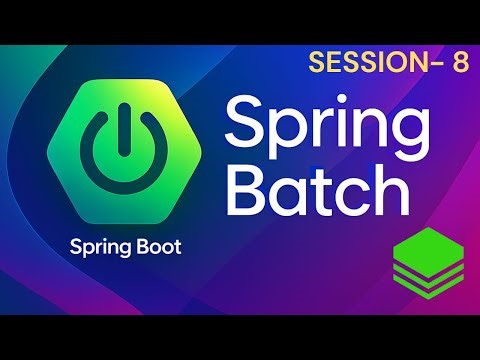 SESSION- 8

Spring Batch

Spring Boot